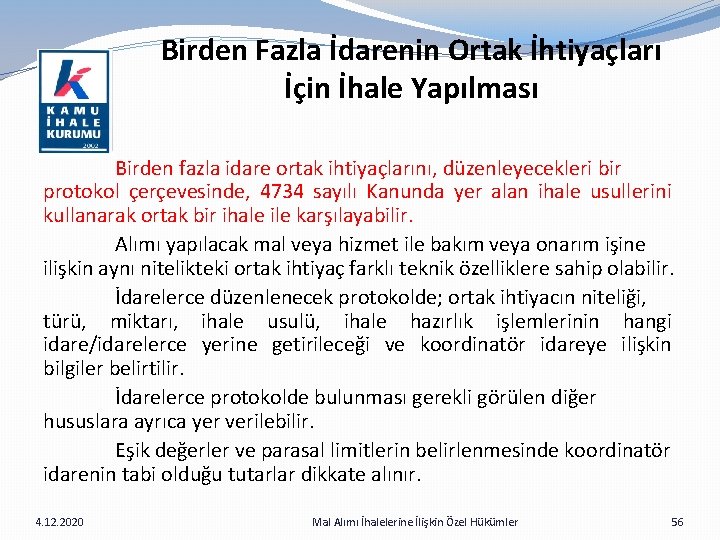 KAMU İHALE KURUMU 2002

Birden Fazla İdarenin Ortak İhtiyaçları İçin İhale Yapılması

Birden fazla idare ortak ihtiyaçlarını, düzenleyecekleri bir protokol çerçevesinde, 4734 sayılı Kanunda yer alan ihale usullerini kullanarak ortak bir ihale ile karşılayabilir.

Alımı yapılacak mal veya hizmet ile bakım veya onarım işine ilişkin aynı nitelikteki ortak ihtiyaç farklı teknik özelliklere sahip olabilir.

İdarelerce düzenlenecek protokolde; ortak ihtiyacın niteliği, türü, miktarı, ihale usulü, ihale hazırlık işlemlerinin hangi idare/idarelerce yerine getirileceği ve koordinatör idareye ilişkin bilgiler belirtilir.

İdarelerce protokolde bulunması gerekli görülen diğer hususlara ayrıca yer verilebilir.

Eşik değerler ve parasal limitlerin belirlenmesinde koordinatör idarenin tabi olduğu tutarlar dikkate alınır.

4.12.2020

Mal Alımı İhalelerine İlişkin Özel Hükümler

56